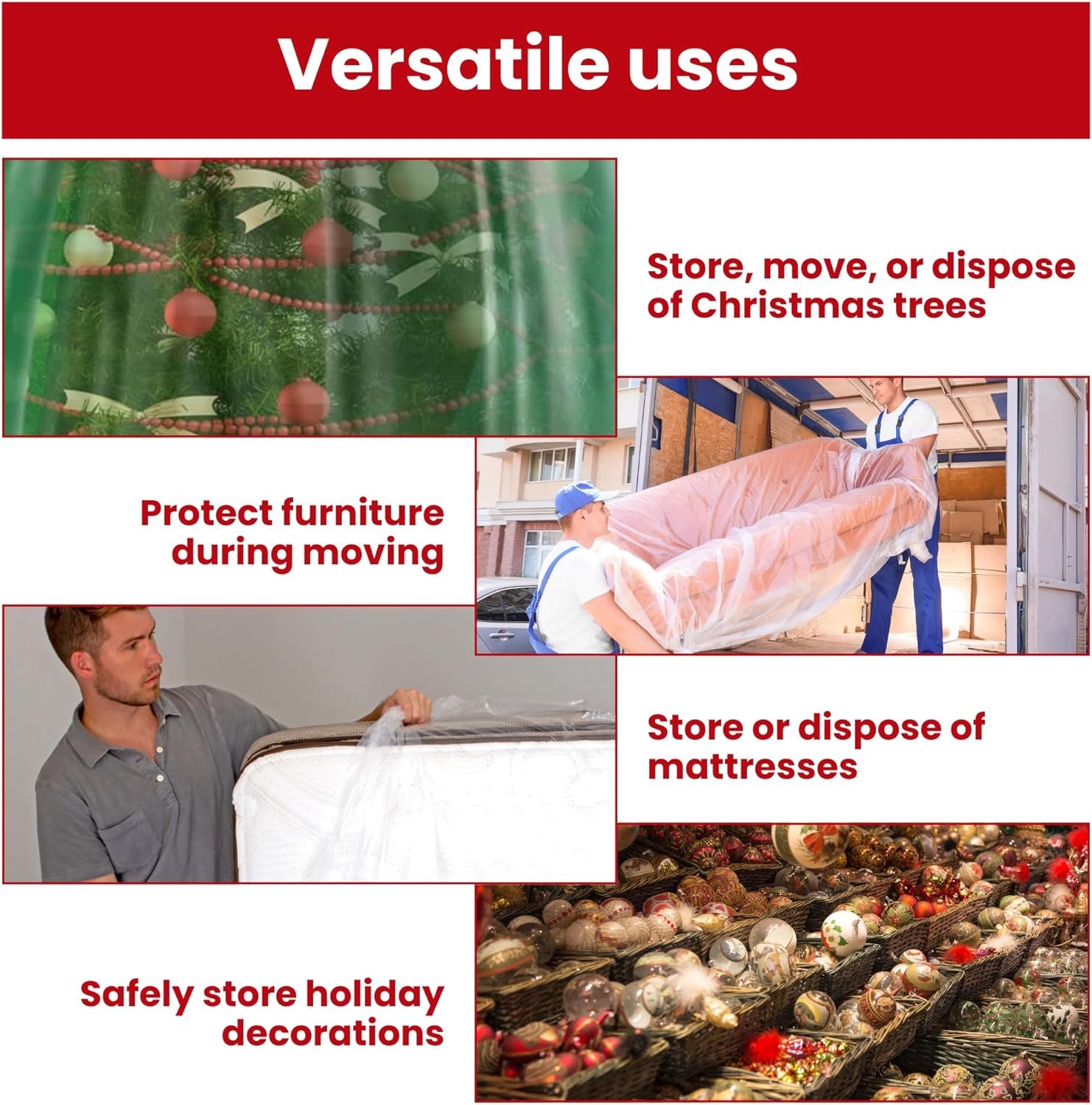 Versatile uses

Store, move, or dispose of Christmas trees

Protect furniture during moving

Store or dispose of mattresses

Safely store holiday decorations